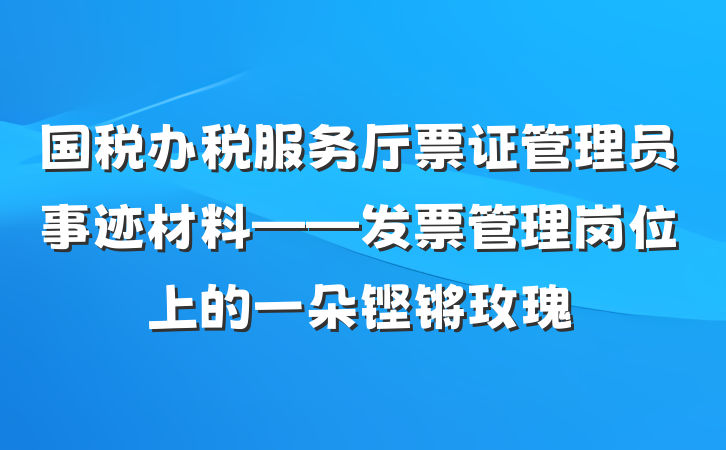 国税办税服务厅票证管理员事迹材料——发票管理岗位上的一朵铿锵玫瑰